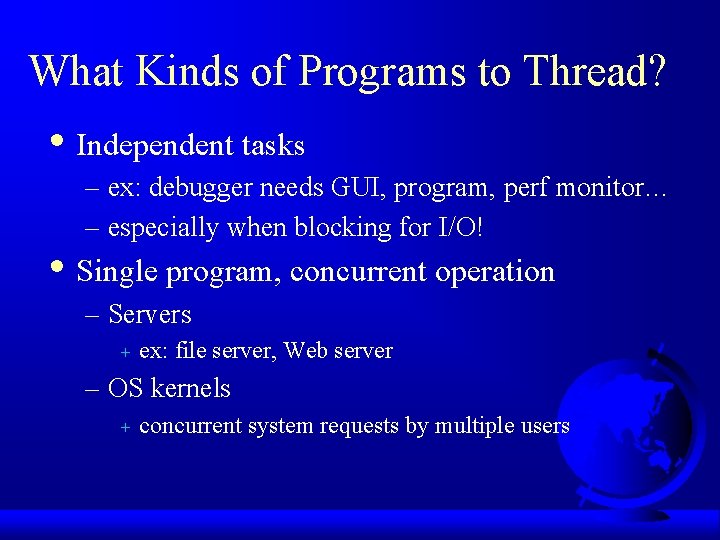 What Kinds of Programs to Thread?

• Independent tasks
– ex: debugger needs GUI, program, perf monitor…
– especially when blocking for I/O!

• Single program, concurrent operation
– Servers
+ ex: file server, Web server
– OS kernels
+ concurrent system requests by multiple users